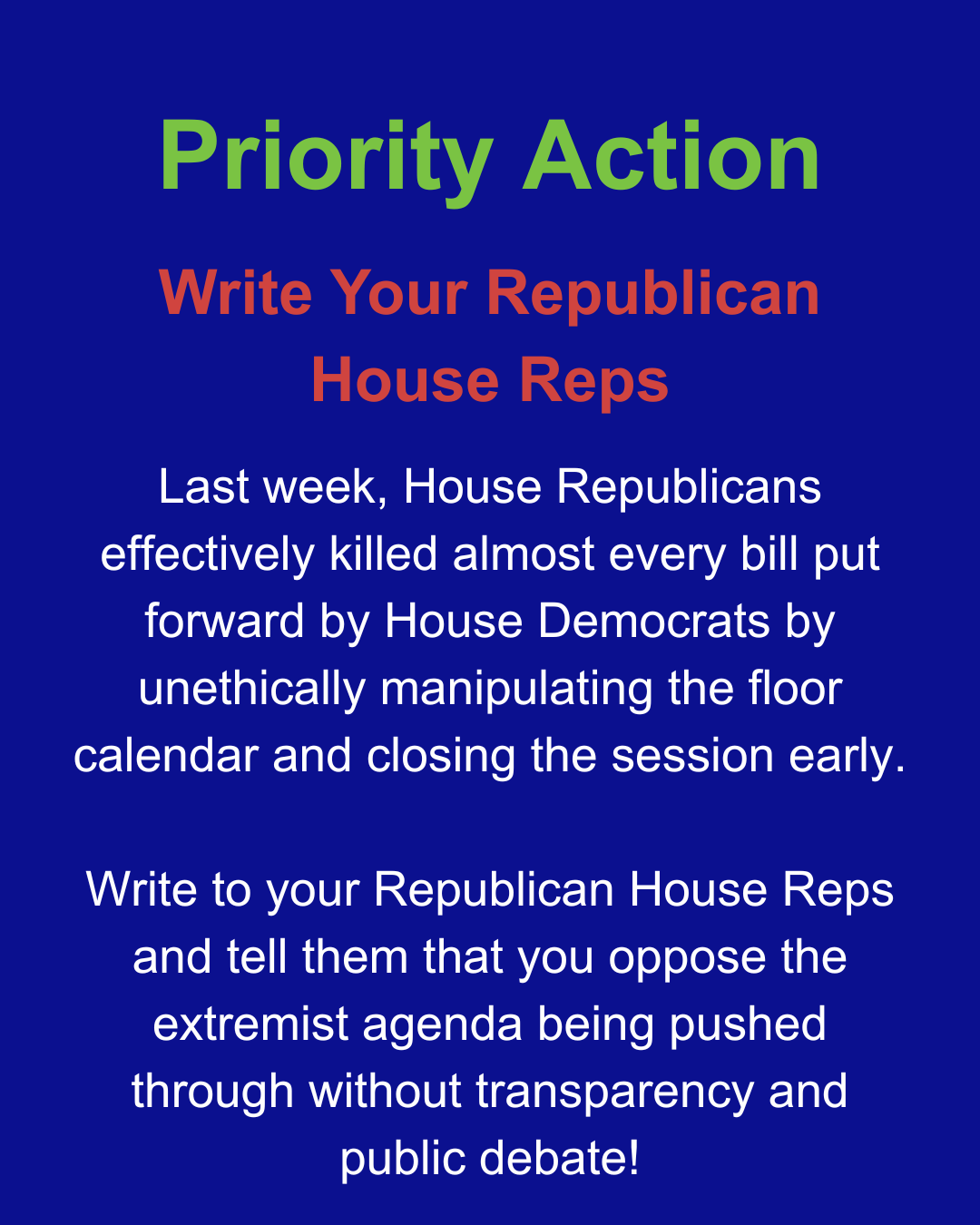 Priority Action

Write Your Republican House Reps

Last week, House Republicans effectively killed almost every bill put forward by House Democrats by unethically manipulating the floor calendar and closing the session early.

Write to your Republican House Reps and tell them that you oppose the extremist agenda being pushed through without transparency and public debate!